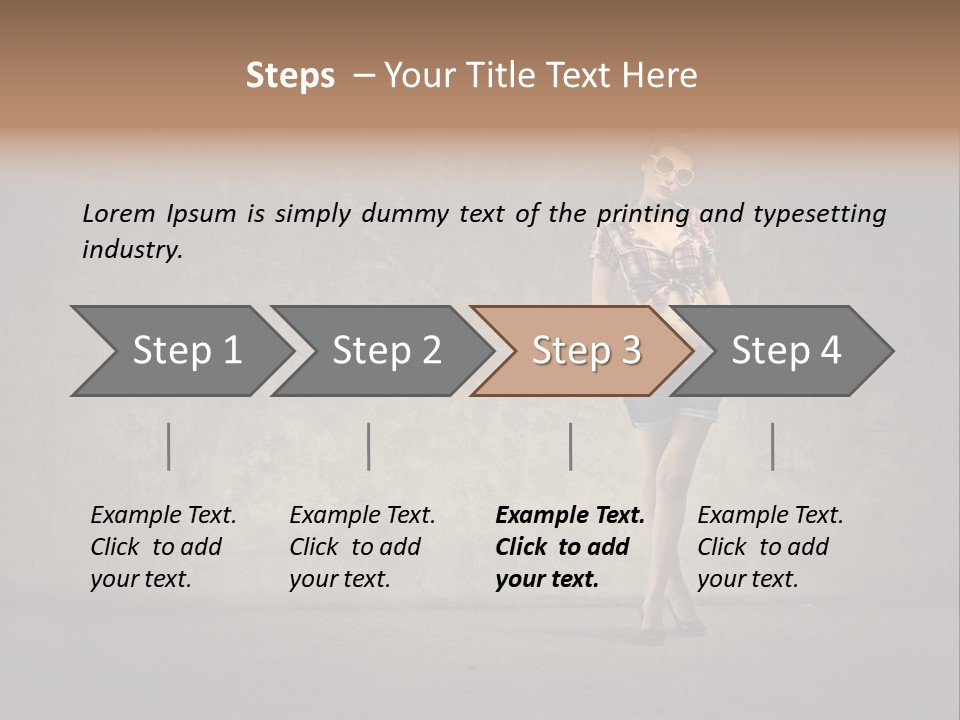 Steps – Your Title Text Here

Lorem Ipsum is simply dummy text of the printing and typesetting industry.

Step 1

Step 2

Step 3

Step 4

Example Text. Click to add your text.

Example Text. Click to add your text.

Example Text. Click to add your text.

Example Text. Click to add your text.